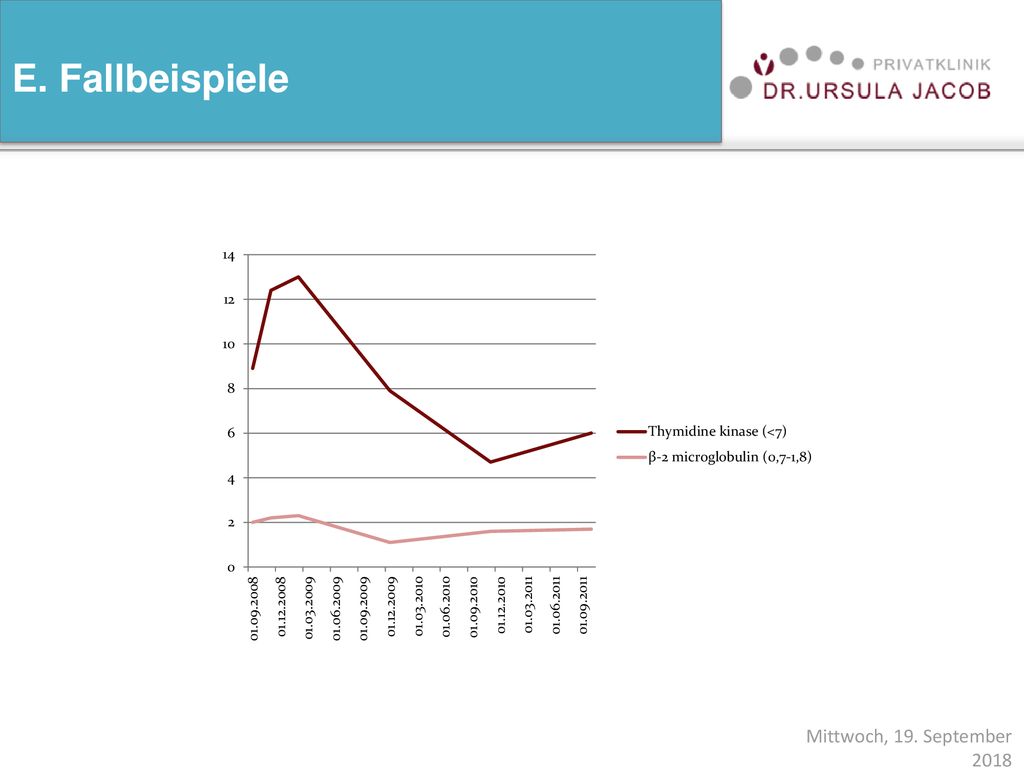 E. Fallbeispiele

PRIVATKLINIK
DR.URSULA JACOB

14
12
10
8
6
4
2
0

01.09.2008
01.12.2008
01.03.2009
01.06.2009
01.09.2009
01.12.2009
01.03.2010
01.06.2010
01.09.2010
01.12.2010
01.03.2011
01.06.2011
01.09.2011

Thymidine kinase (<7)
β-2 microglobulin (0,7-1,8)

Mittwoch, 19. September 2018